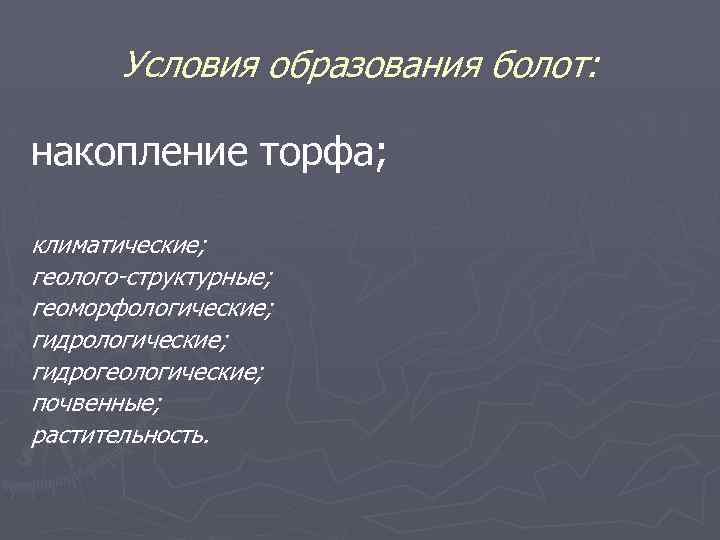 Условия образования болот:

накопление торфа;

климатические;
геолого-структурные;
геоморфологические;
гидрологические;
гидрогеологические;
почвенные;
растительность.